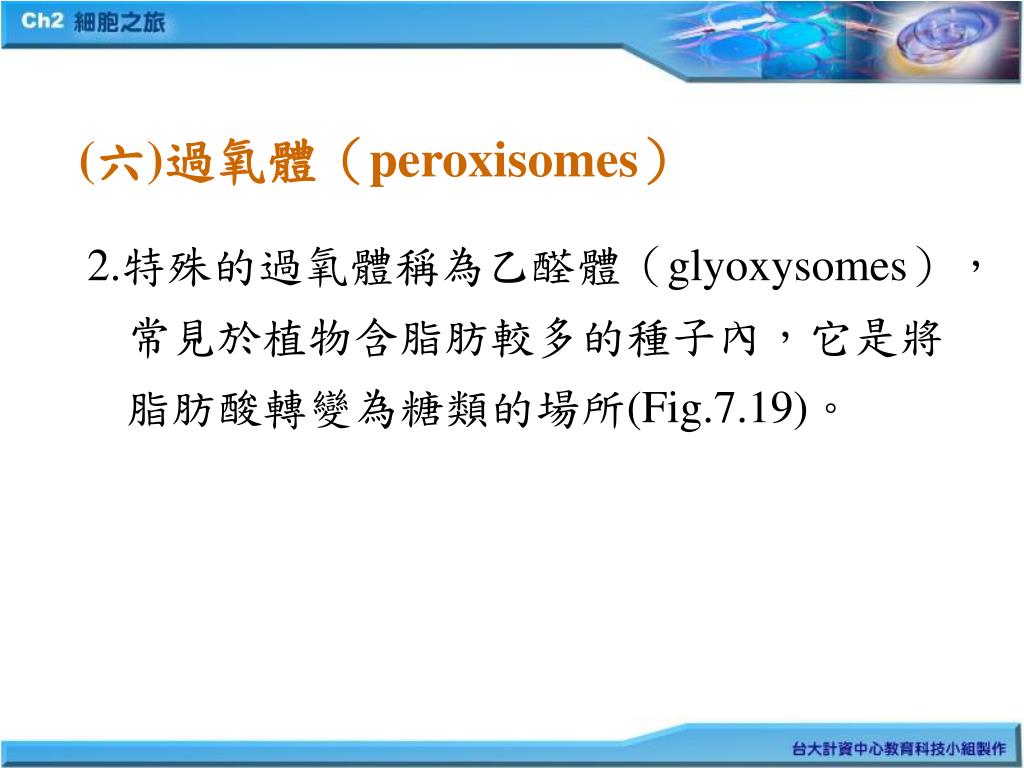 Ch2 細胞之旅

(六)過氧體（peroxisomes）

2.特殊的過氧體稱為乙醛體（glyoxysomes），常見於植物含脂肪較多的種子內，它是將脂肪酸轉變為糖類的場所(Fig.7.19)。

台大計資中心教育科技小組製作